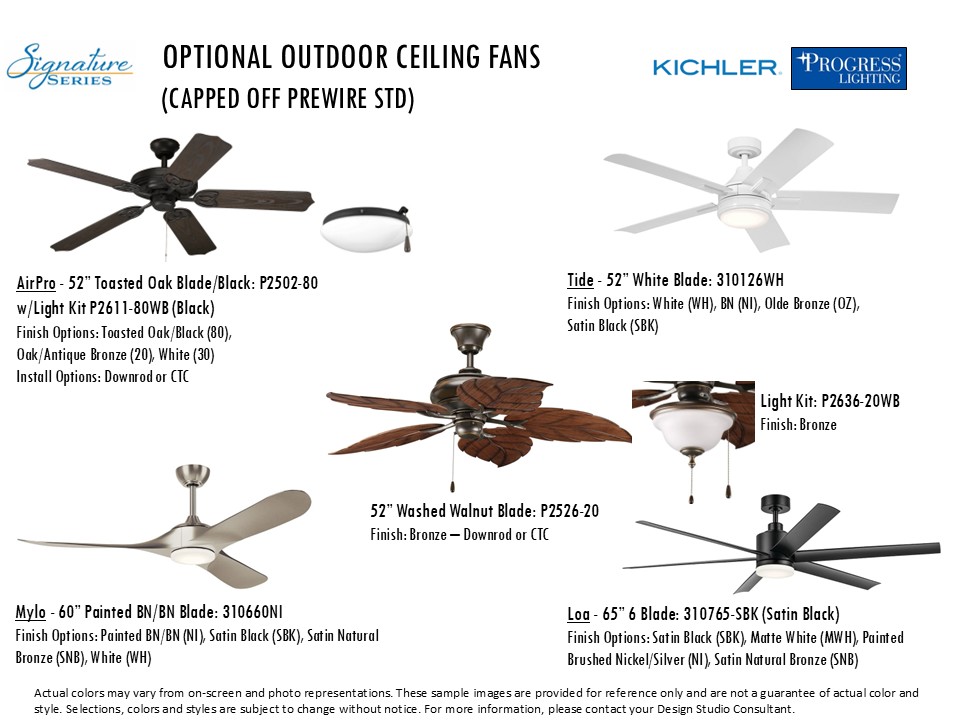 Signature SERIES

OPTIONAL OUTDOOR CEILING FANS
(CAPPED OFF PREWIRE STD)

KICHLER. PROGRESS LIGHTING

AirPro - 52" Toasted Oak Blade/Black: P2502-80 w/Light Kit P2611-80WB (Black)
Finish Options: Toasted Oak/Black (80), Oak/Antique Bronze (20), White (30)
Install Options: Downrod or CTC

Tide - 52" White Blade: 310126WH
Finish Options: White (WH), BN (NI), Olde Bronze (OZ), Satin Black (SBK)

Light Kit: P2636-20WB
Finish: Bronze

52" Washed Walnut Blade: P2526-20
Finish: Bronze – Downrod or CTC

Mylo - 60" Painted BN/BN Blade: 310660NI
Finish Options: Painted BN/BN (NI), Satin Black (SBK), Satin Natural Bronze (SNB), White (WH)

Loa - 65" 6 Blade: 310765-SBK (Satin Black)
Finish Options: Satin Black (SBK), Matte White (MWH), Painted Brushed Nickel/Silver (NI), Satin Natural Bronze (SNB)

Actual colors may vary from on-screen and photo representations. These sample images are provided for reference only and are not a guarantee of actual color and style. Selections, colors and styles are subject to change without notice. For more information, please contact your Design Studio Consultant.